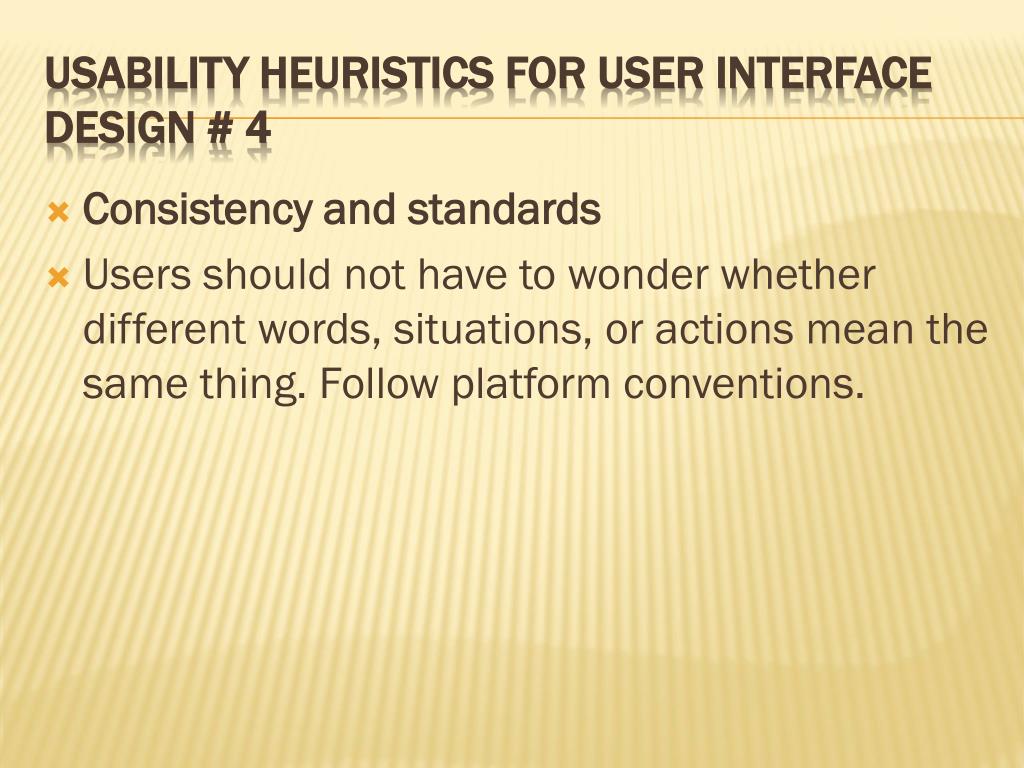 USABILITY HEURISTICS FOR USER INTERFACE DESIGN # 4

Consistency and standards

Users should not have to wonder whether different words, situations, or actions mean the same thing. Follow platform conventions.